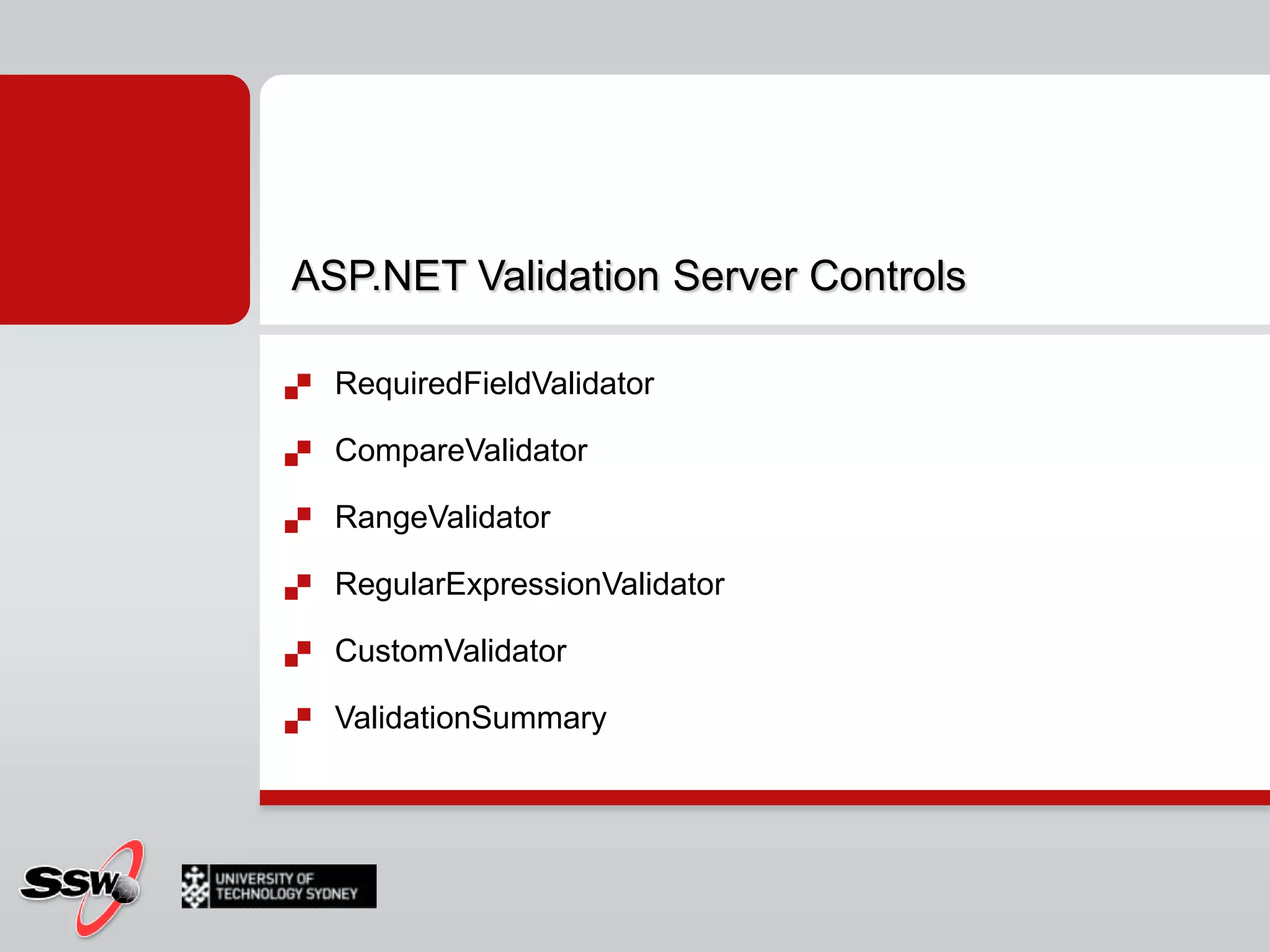 ASP.NET Validation Server Controls

RequiredFieldValidator

CompareValidator

RangeValidator

RegularExpressionValidator

CustomValidator

ValidationSummary

SSW

UNIVERSITY OF TECHNOLOGY SYDNEY